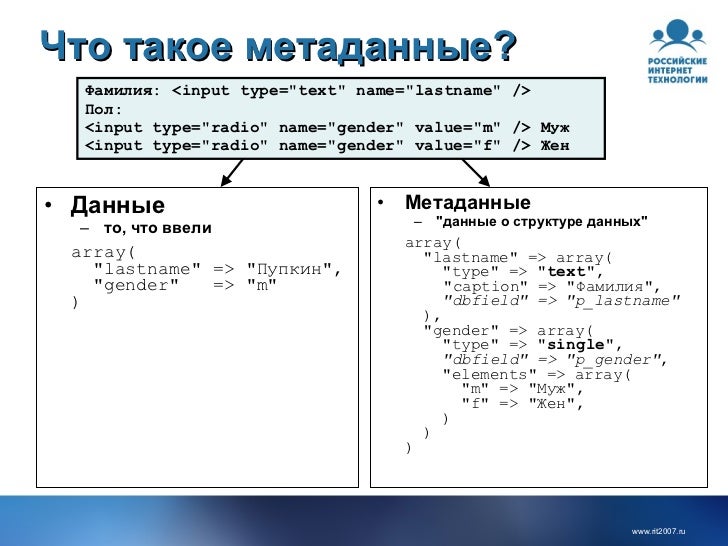 Что такое метаданные?

РОССИЙСКИЕ ИНТЕРНЕТ ТЕХНОЛОГИИ

Фамилия: <input type="text" name="lastname" />
Пол:
<input type="radio" name="gender" value="m" /> Муж
<input type="radio" name="gender" value="f" /> Жен

• Данные
– то, что ввели

array(
  "lastname" => "Пупкин",
  "gender"   => "m"
)

• Метаданные
– "данные о структуре данных"

array(
  "lastname" => array(
    "type" => "text",
    "caption" => "Фамилия",
    "dbfield" => "p_lastname"
  ),
  "gender" => array(
    "type" => "single",
    "dbfield" => "p_gender",
    "elements" => array(
      "m" => "Муж",
      "f" => "Жен",
    )
  )
)

www.rit2007.ru